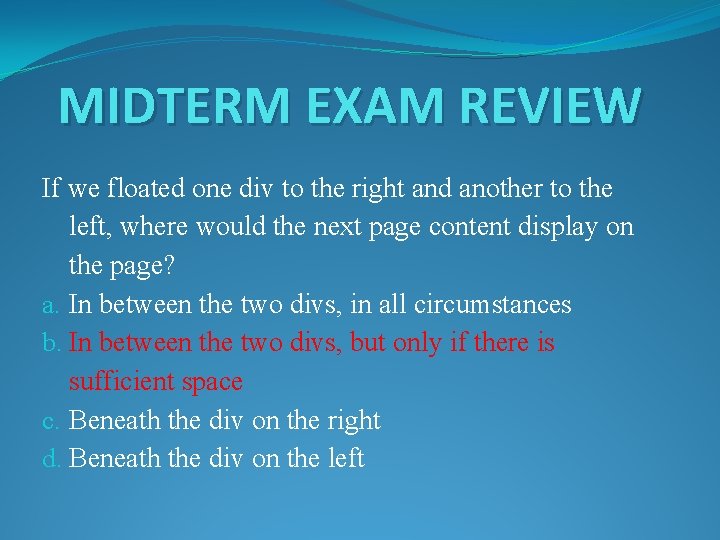 MIDTERM EXAM REVIEW

If we floated one div to the right and another to the left, where would the next page content display on the page?

a. In between the two divs, in all circumstances
b. In between the two divs, but only if there is sufficient space
c. Beneath the div on the right
d. Beneath the div on the left